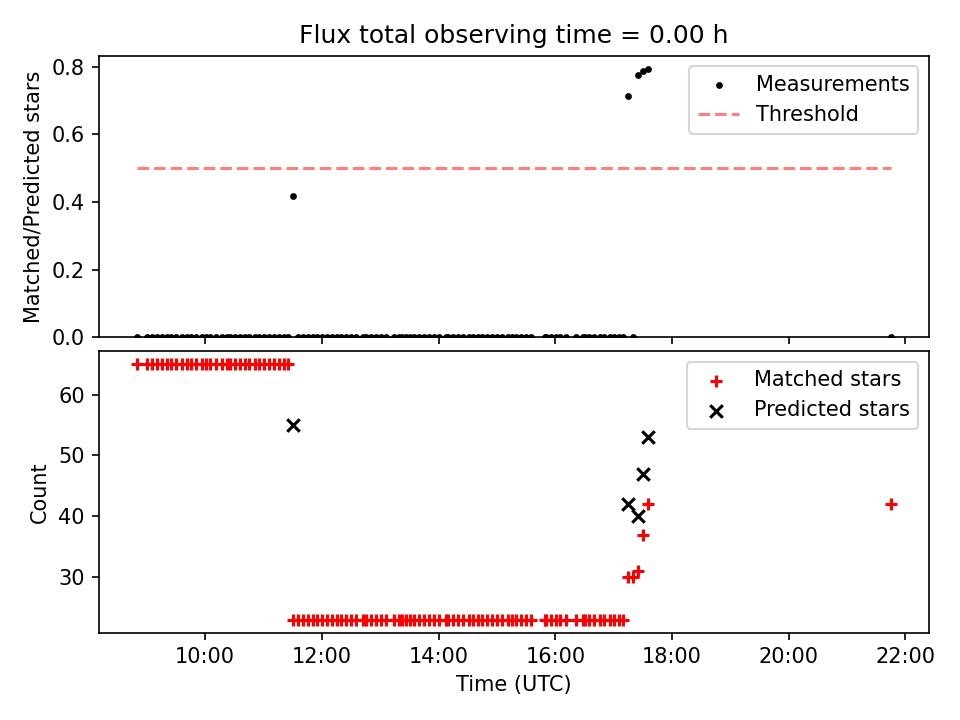 Flux total observing time = 0.00 h

Matched/Predicted stars

0.8
0.6
0.4
0.2
0.0

Measurements
Threshold

Count

60
50
40
30

Matched stars
Predicted stars

10:00
12:00
14:00
16:00
18:00
20:00
22:00

Time (UTC)